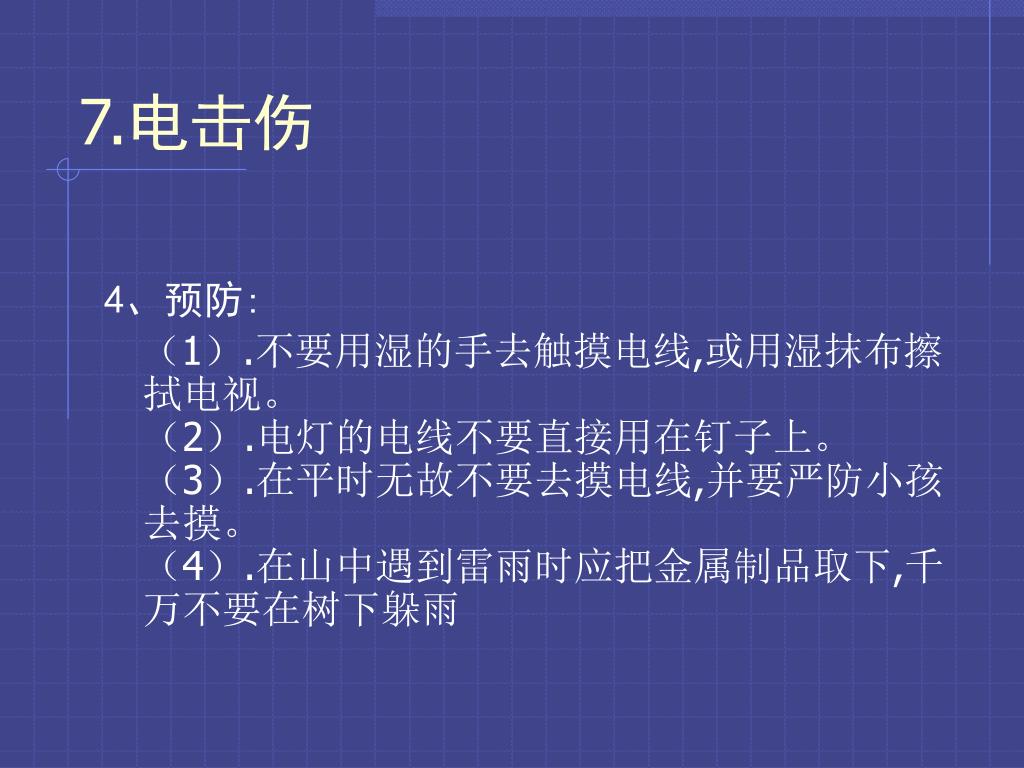 7.电击伤

4、预防:

（1）.不要用湿的手去触摸电线,或用湿抹布擦拭电视。
（2）.电灯的电线不要直接用在钉子上。
（3）.在平时无故不要去摸电线,并要严防小孩去摸。
（4）.在山中遇到雷雨时应把金属制品取下,千万不要在树下躲雨